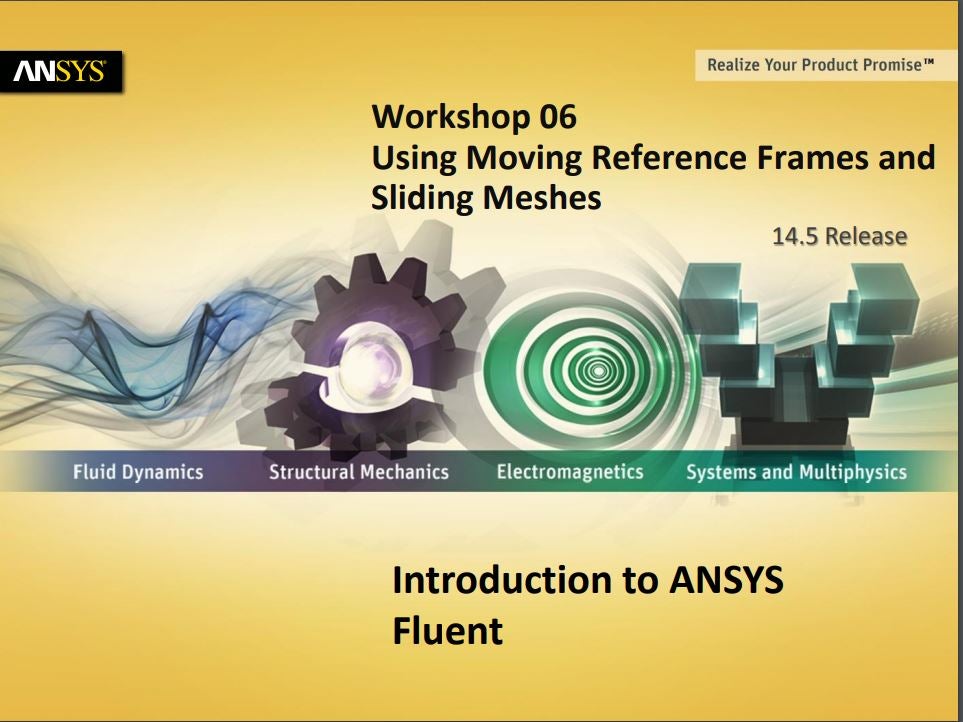 ANSYS

Realize Your Product Promise™

Workshop 06
Using Moving Reference Frames and Sliding Meshes

14.5 Release

Fluid Dynamics
Structural Mechanics
Electromagnetics
Systems and Multiphysics

Introduction to ANSYS Fluent